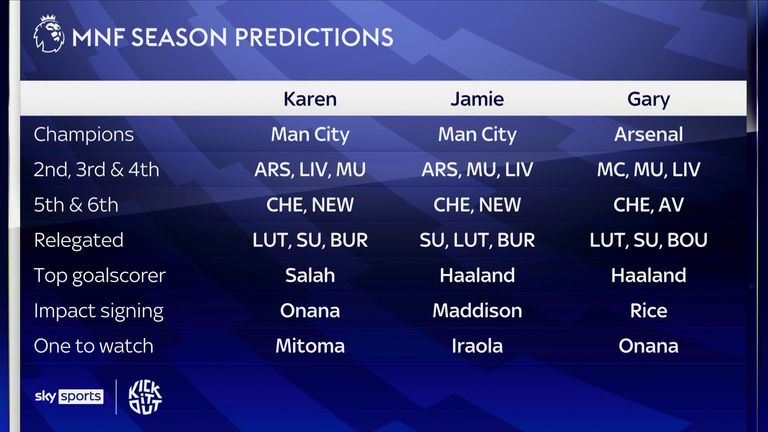 MNF SEASON PREDICTIONS

| | Karen | Jamie | Gary |
|---|---|---|---|
| Champions | Man City | Man City | Arsenal |
| 2nd, 3rd & 4th | ARS, LIV, MU | ARS, MU, LIV | MC, MU, LIV |
| 5th & 6th | CHE, NEW | CHE, NEW | CHE, AV |
| Relegated | LUT, SU, BUR | SU, LUT, BUR | LUT, SU, BOU |
| Top goalscorer | Salah | Haaland | Haaland |
| Impact signing | Onana | Maddison | Rice |
| One to watch | Mitoma | Iraola | Onana |

sky sports
KICK IT OUT